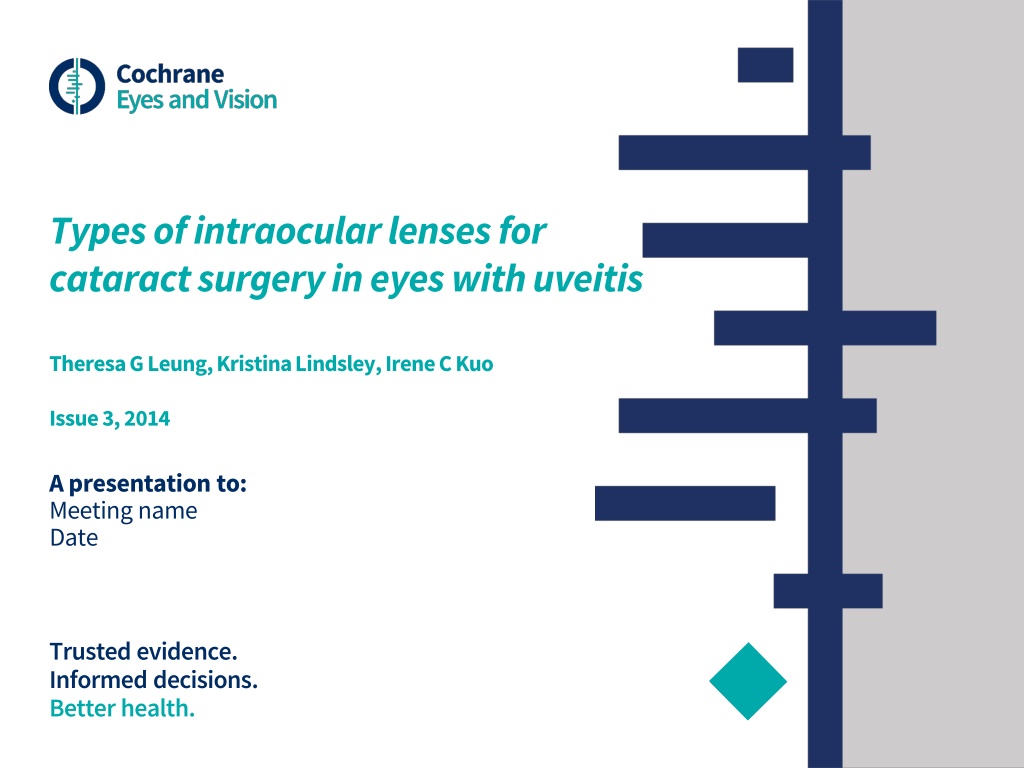 Cochrane
Eyes and Vision

Types of intraocular lenses for cataract surgery in eyes with uveitis

Theresa G Leung, Kristina Lindsley, Irene C Kuo

Issue 3, 2014

A presentation to:
Meeting name
Date

Trusted evidence.
Informed decisions.
Better health.